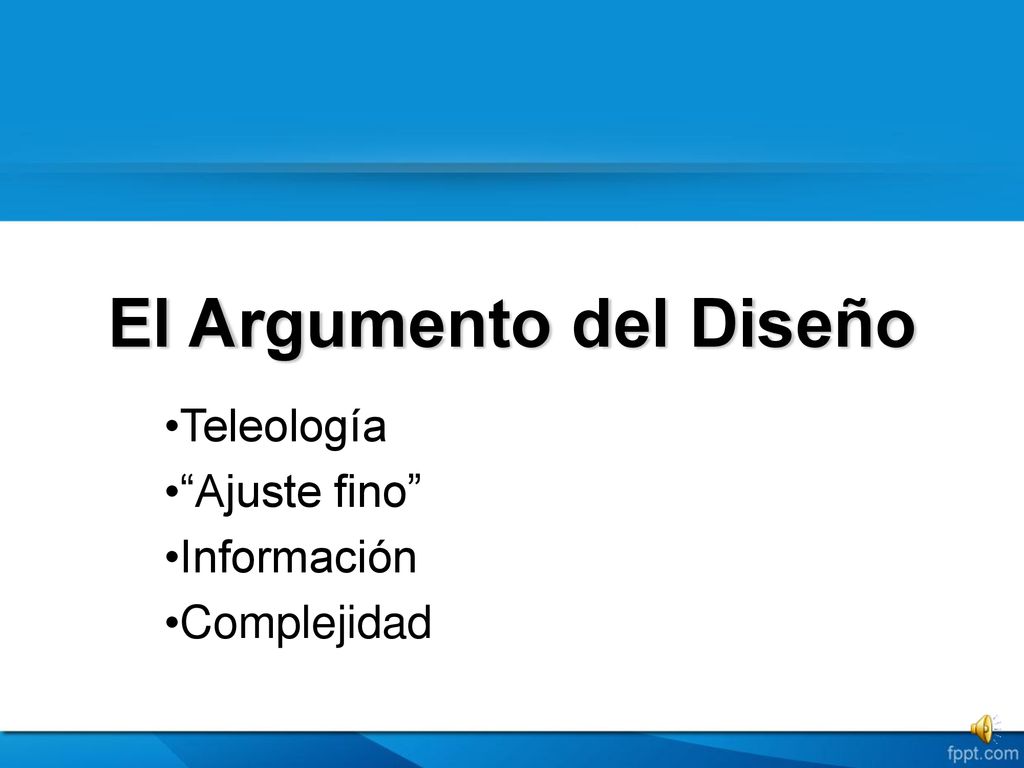 El Argumento del Diseño

•Teleología
•“Ajuste fino”
•Información
•Complejidad

fppt.com